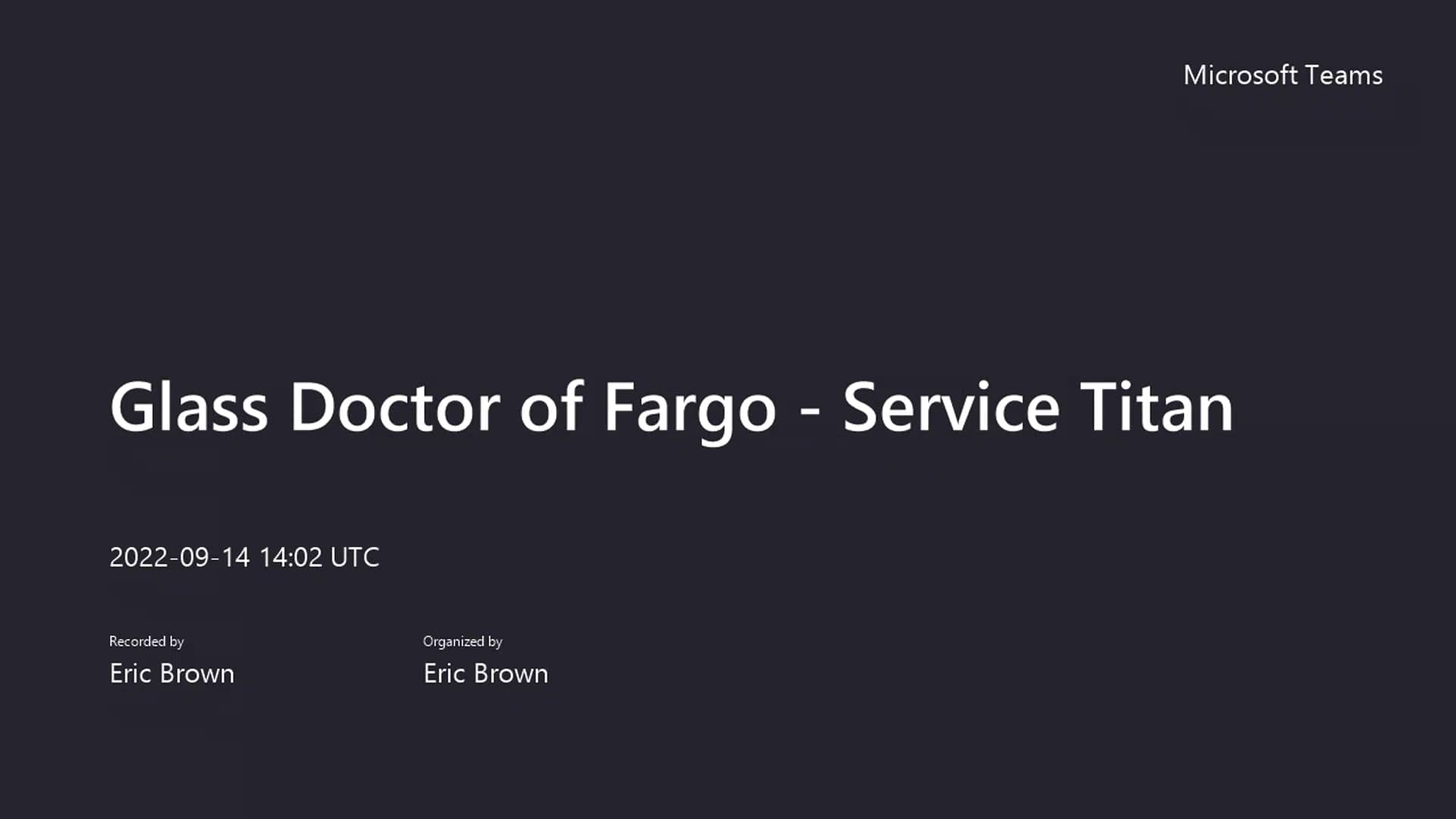 Microsoft Teams

Glass Doctor of Fargo - Service Titan

2022-09-14 14:02 UTC

Recorded by
Eric Brown

Organized by
Eric Brown